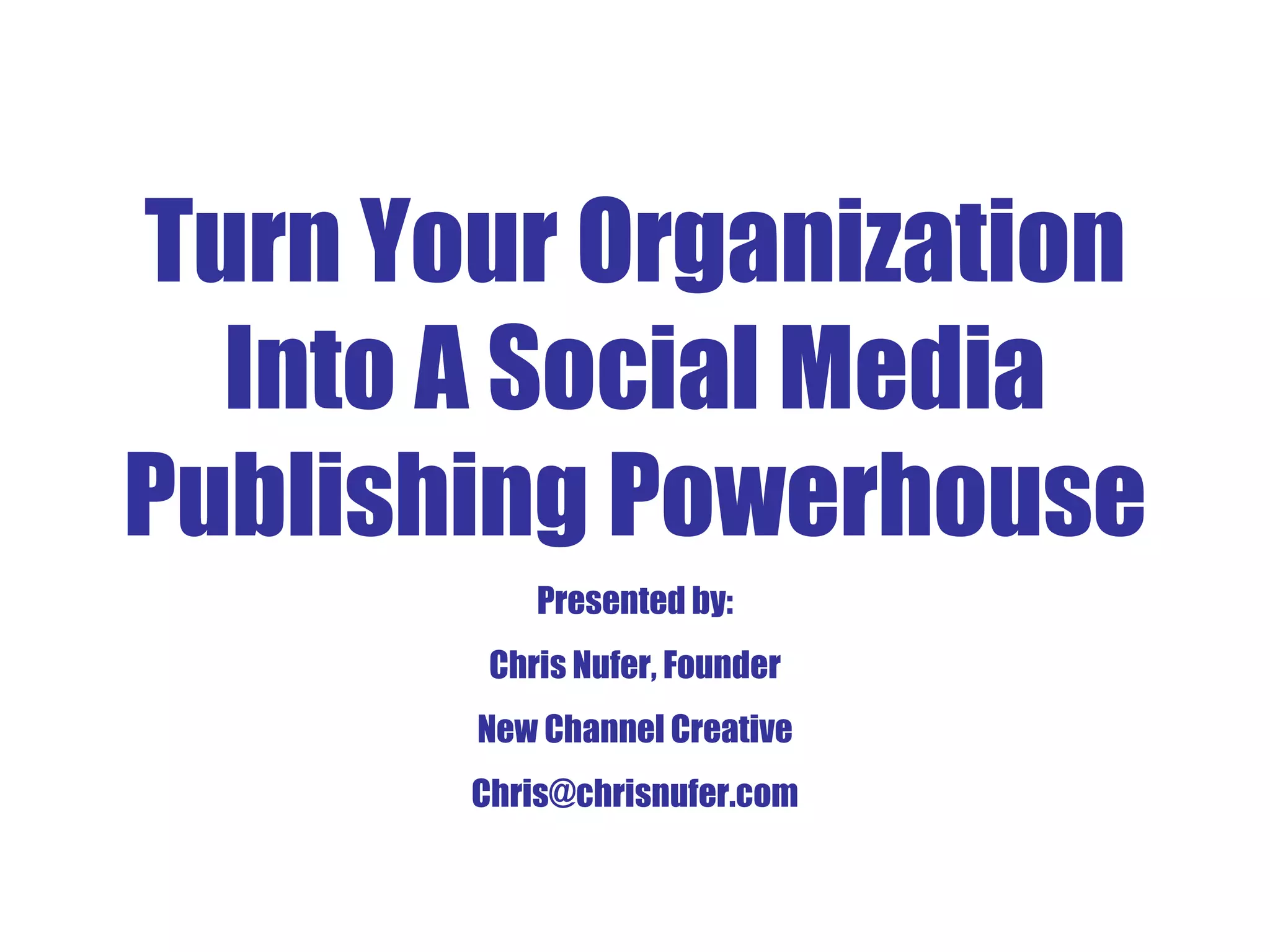 Turn Your Organization Into A Social Media Publishing Powerhouse

Presented by:

Chris Nufer, Founder

New Channel Creative

Chris@chrisnufer.com